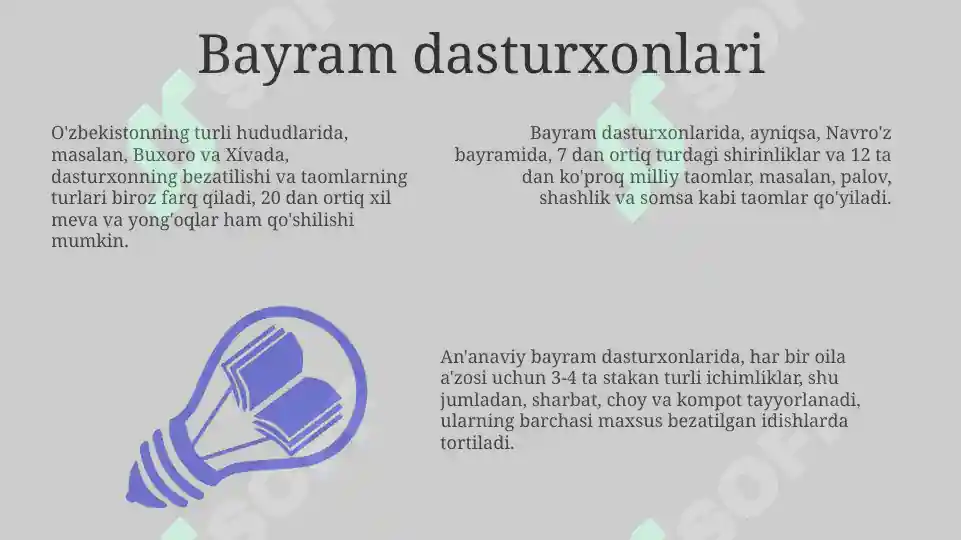 Bayram dasturxonlari

O'zbekistonning turli hududlarida, masalan, Buxoro va Xivada, dasturxonning bezatilishi va taomlarning turlari biroz farq qiladi, 20 dan ortiq xil meva va yong'oqlar ham qo'shilishi mumkin.

Bayram dasturxonlarida, ayniqsa, Navro'z bayramida, 7 dan ortiq turdagi shirinliklar va 12 ta dan ko'proq milliy taomlar, masalan, palov, shashlik va somsa kabi taomlar qo'yiladi.

An'anaviy bayram dasturxonlarida, har bir oila a'zosi uchun 3-4 ta stakan turli ichimliklar, shu jumladan, sharbat, choy va kompot tayyorlanadi, ularning barchasi maxsus bezatilgan idishlarda tortiladi.